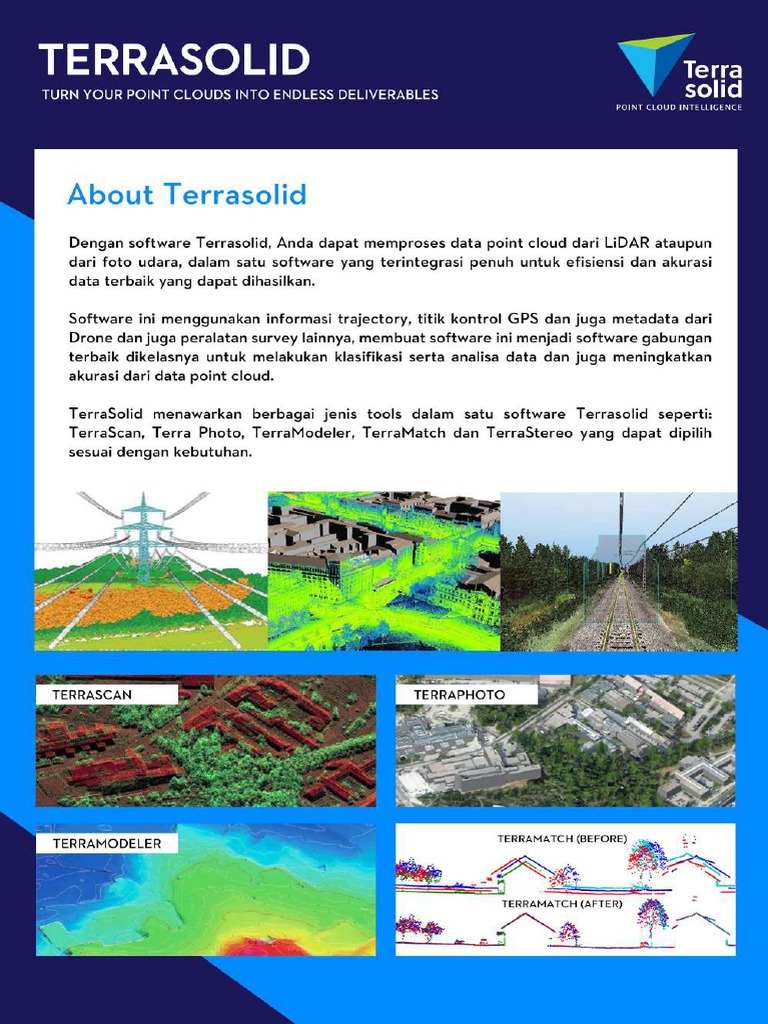 TERRASOLID
TURN YOUR POINT CLOUDS INTO ENDLESS DELIVERABLES

Terra solid
POINT CLOUD INTELLIGENCE

About Terrasolid

Dengan software Terrasolid, Anda dapat memproses data point cloud dari LiDAR ataupun dari foto udara, dalam satu software yang terintegrasi penuh untuk efisiensi dan akurasi data terbaik yang dapat dihasilkan.

Software ini menggunakan informasi trajectory, titik kontrol GPS dan juga metadata dari Drone dan juga peralatan survey lainnya, membuat software ini menjadi software gabungan terbaik dikelasnya untuk melakukan klasifikasi serta analisa data dan juga meningkatkan akurasi dari data point cloud.

TerraSolid menawarkan berbagai jenis tools dalam satu software Terrasolid seperti: TerraScan, Terra Photo, TerraModeler, TerraMatch dan TerraStereo yang dapat dipilih sesuai dengan kebutuhan.

TERRASCAN

TERRAPHOTO

TERRAMODELER

TERRAMATCH (BEFORE)

TERRAMATCH (AFTER)